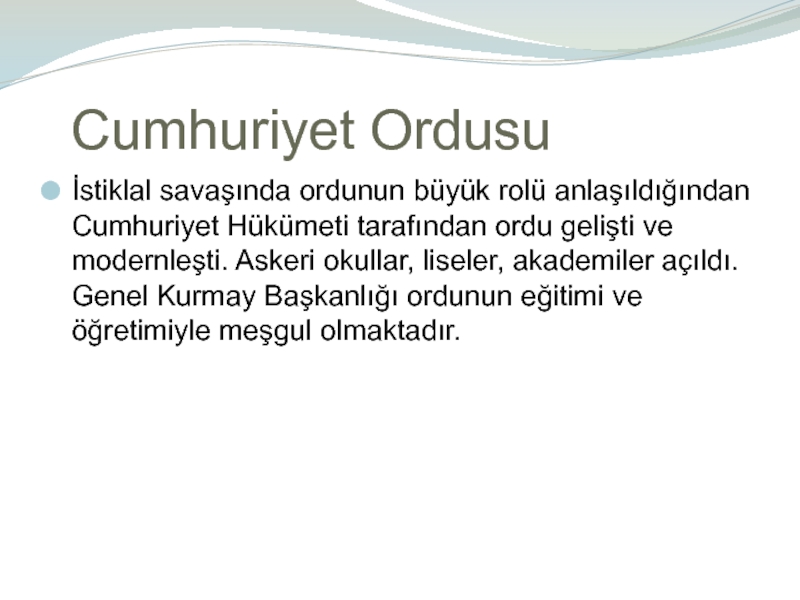 Cumhuriyet Ordusu

İstiklal savaşında ordunun büyük rolü anlaşıldığından Cumhuriyet Hükümeti tarafından ordu gelişti ve modernleşti. Askeri okullar, liseler, akademiler açıldı. Genel Kurmay Başkanlığı ordunun eğitimi ve öğretimiyle meşgul olmaktadır.